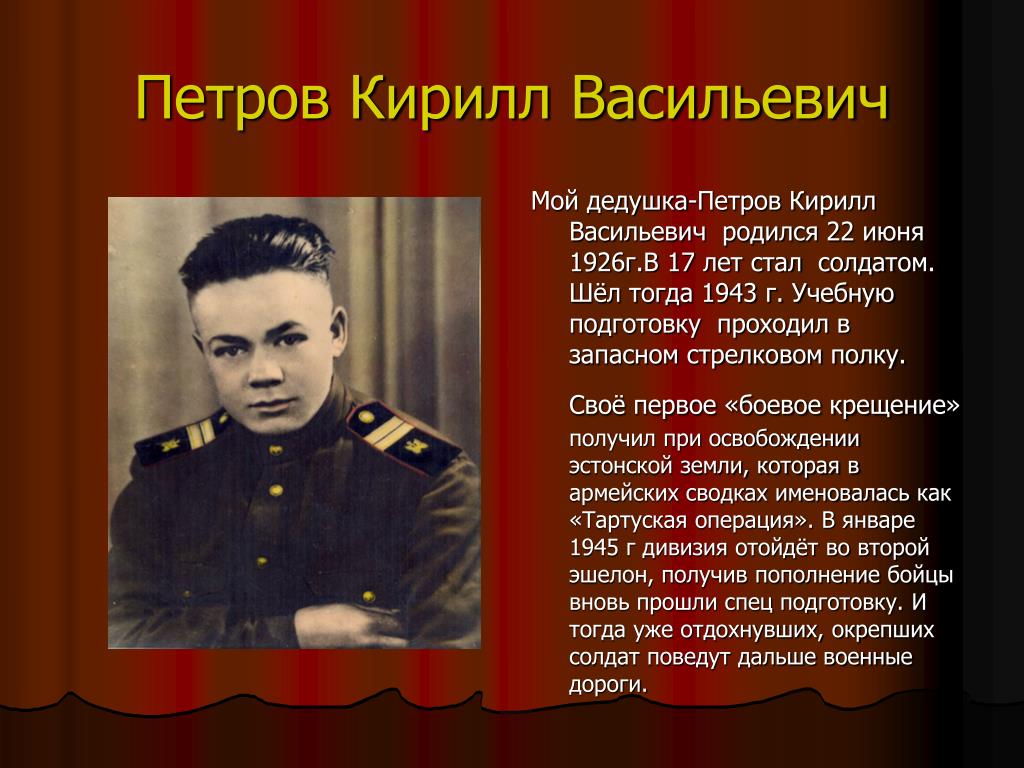 Петров Кирилл Васильевич

Мой дедушка-Петров Кирилл Васильевич родился 22 июня 1926г.В 17 лет стал солдатом. Шёл тогда 1943 г. Учебную подготовку проходил в запасном стрелковом полку.

Своё первое «боевое крещение» получил при освобождении эстонской земли, которая в армейских сводках именовалась как «Тартуская операция». В январе 1945 г дивизия отойдёт во второй эшелон, получив пополнение бойцы вновь прошли спец подготовку. И тогда уже отдохнувших, окрепших солдат поведут дальше военные дороги.